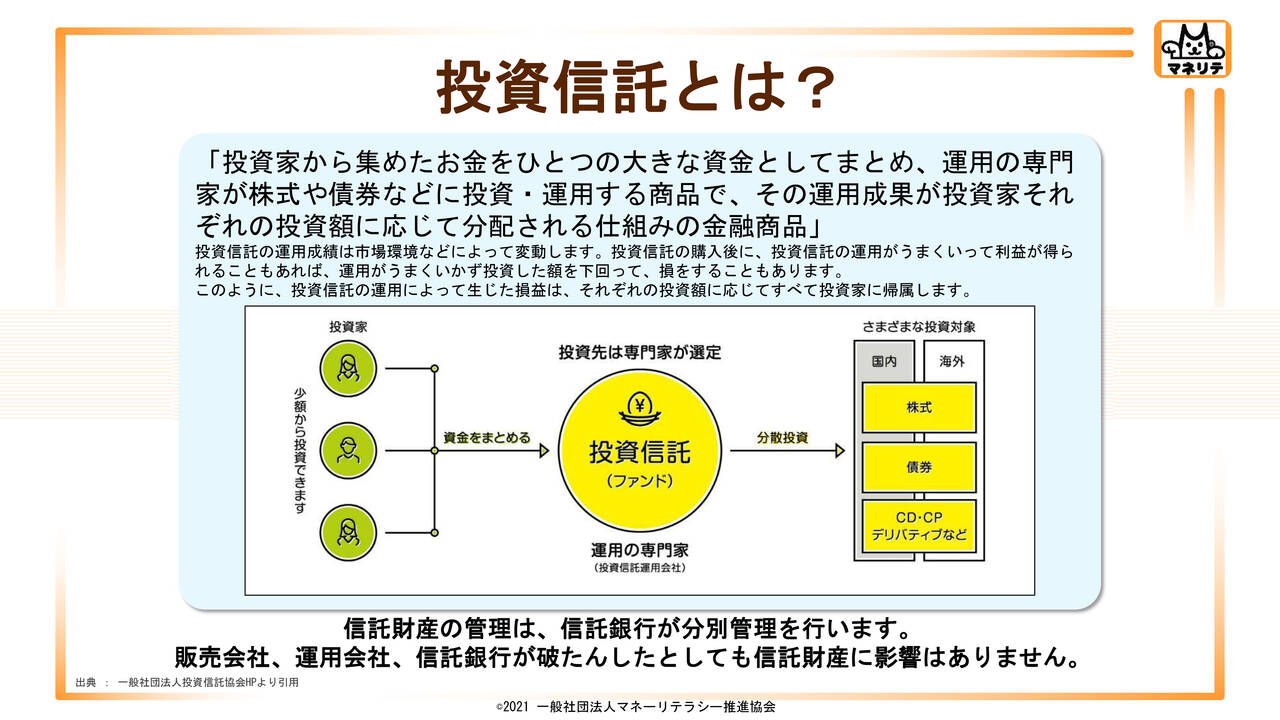 マネリテ

投資信託とは？

「投資家から集めたお金をひとつの大きな資金としてまとめ、運用の専門家が株式や債券などに投資・運用する商品で、その運用成果が投資家それぞれの投資額に応じて分配される仕組みの金融商品」

投資信託の運用成績は市場環境などによって変動します。投資信託の購入後に、投資信託の運用がうまくいって利益が得られることもあれば、運用がうまくいかず投資した額を下回って、損をすることもあります。
このように、投資信託の運用によって生じた損益は、それぞれの投資額に応じてすべて投資家に帰属します。

投資家

少額から投資できます

資金をまとめる

投資先は専門家が選定

投資信託
（ファンド）

運用の専門家
（投資信託運用会社）

分散投資

さまざまな投資対象

国内

海外

株式

債券

CD・CP
デリバティブなど

信託財産の管理は、信託銀行が分別管理を行います。
販売会社、運用会社、信託銀行が破たんしたとしても信託財産に影響はありません。

出典 ： 一般社団法人投資信託協会HPより引用

©2021 一般社団法人マネーリテラシー推進協会